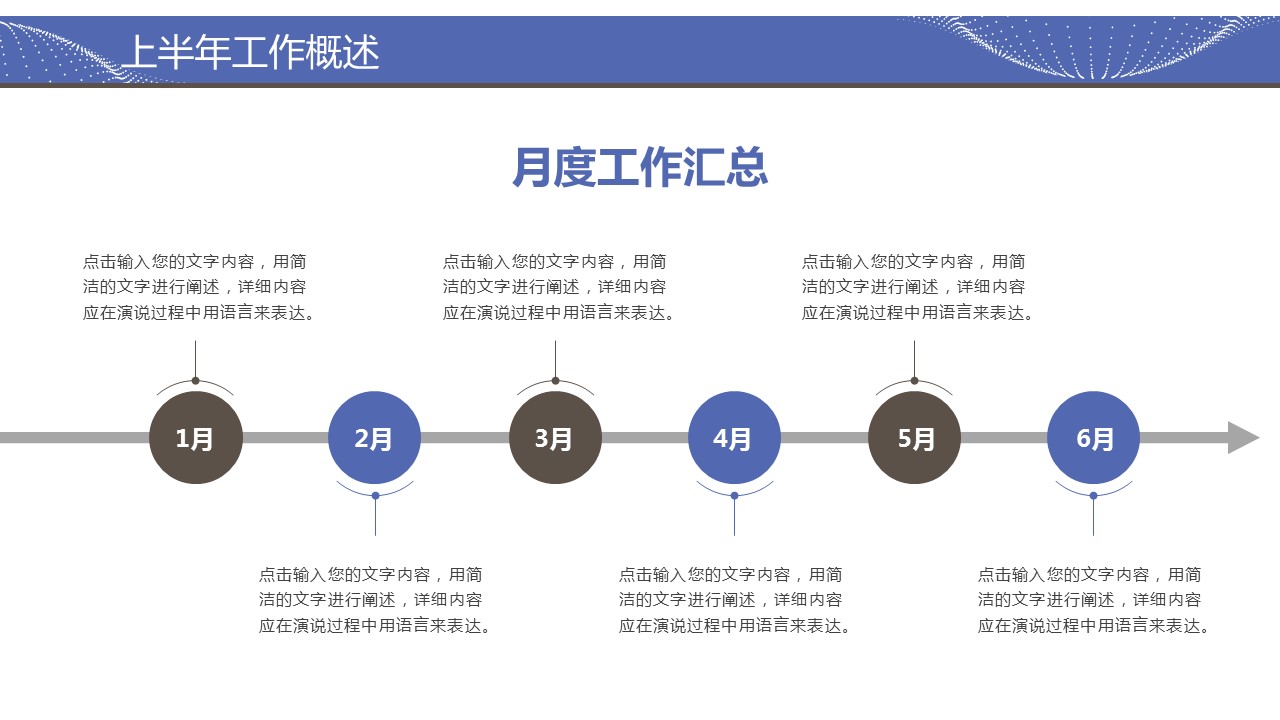 上半年工作概述

月度工作汇总

点击输入您的文字内容，用简洁的文字进行阐述，详细内容应在演说过程中用语言来表达。

点击输入您的文字内容，用简洁的文字进行阐述，详细内容应在演说过程中用语言来表达。

点击输入您的文字内容，用简洁的文字进行阐述，详细内容应在演说过程中用语言来表达。

1月

2月

3月

4月

5月

6月

点击输入您的文字内容，用简洁的文字进行阐述，详细内容应在演说过程中用语言来表达。

点击输入您的文字内容，用简洁的文字进行阐述，详细内容应在演说过程中用语言来表达。

点击输入您的文字内容，用简洁的文字进行阐述，详细内容应在演说过程中用语言来表达。